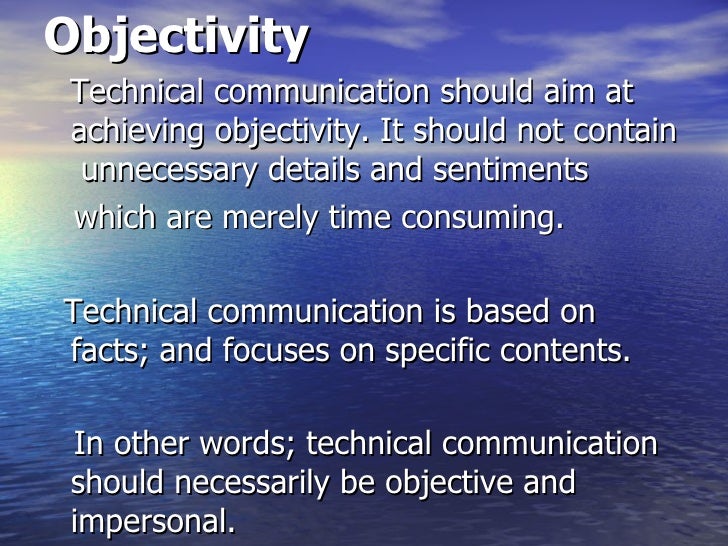 Objectivity

Technical communication should aim at achieving objectivity. It should not contain unnecessary details and sentiments which are merely time consuming.

Technical communication is based on facts; and focuses on specific contents.

In other words; technical communication should necessarily be objective and impersonal.